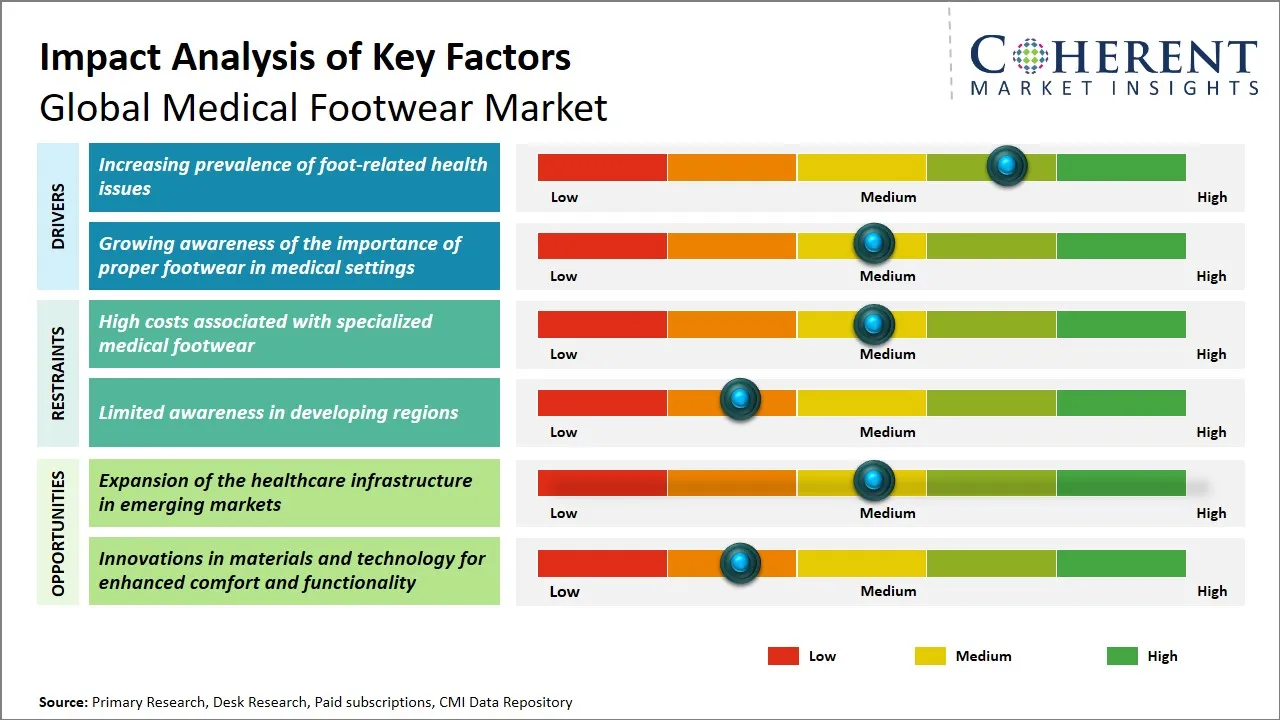 Impact Analysis of Key Factors
Global Medical Footwear Market

COHERENT
MARKET INSIGHTS

DRIVERS

Increasing prevalence of foot-related health issues

Low Medium High

Growing awareness of the importance of proper footwear in medical settings

Low Medium High

RESTRAINTS

High costs associated with specialized medical footwear

Low Medium High

Limited awareness in developing regions

Low Medium High

OPPORTUNITIES

Expansion of the healthcare infrastructure in emerging markets

Low Medium High

Innovations in materials and technology for enhanced comfort and functionality

Low Medium High

Low Medium High

Source: Primary Research, Desk Research, Paid subscriptions, CMI Data Repository